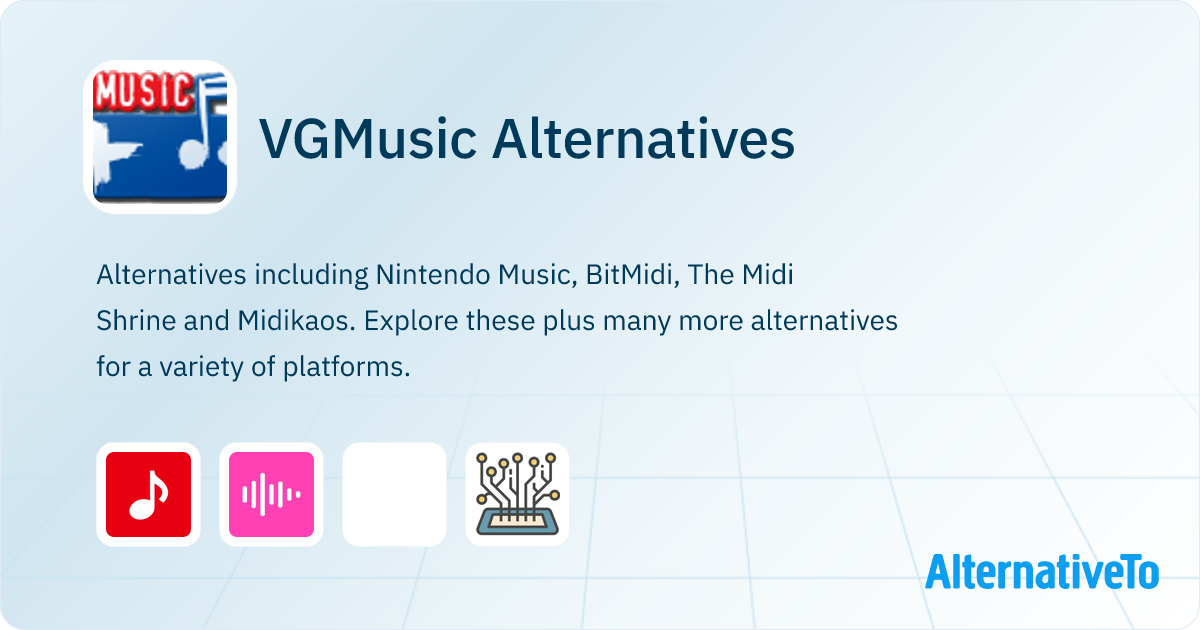 MUSIC

VGMusic Alternatives

Alternatives including Nintendo Music, BitMidi, The Midi Shrine and Midikaos. Explore these plus many more alternatives for a variety of platforms.

AlternativeTo